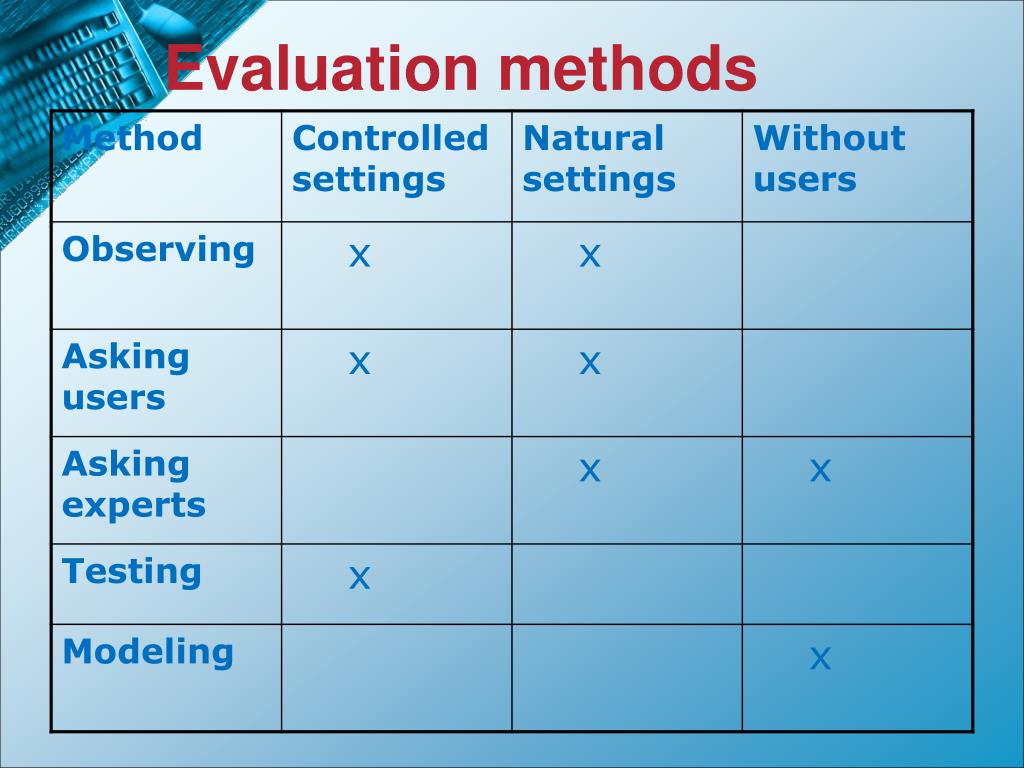 Evaluation methods

| Method | Controlled settings | Natural settings | Without users |
|---|---|---|---|
| Observing | x | x | |
| Asking users | x | x | |
| Asking experts | | x | x |
| Testing | x | | |
| Modeling | | | x |